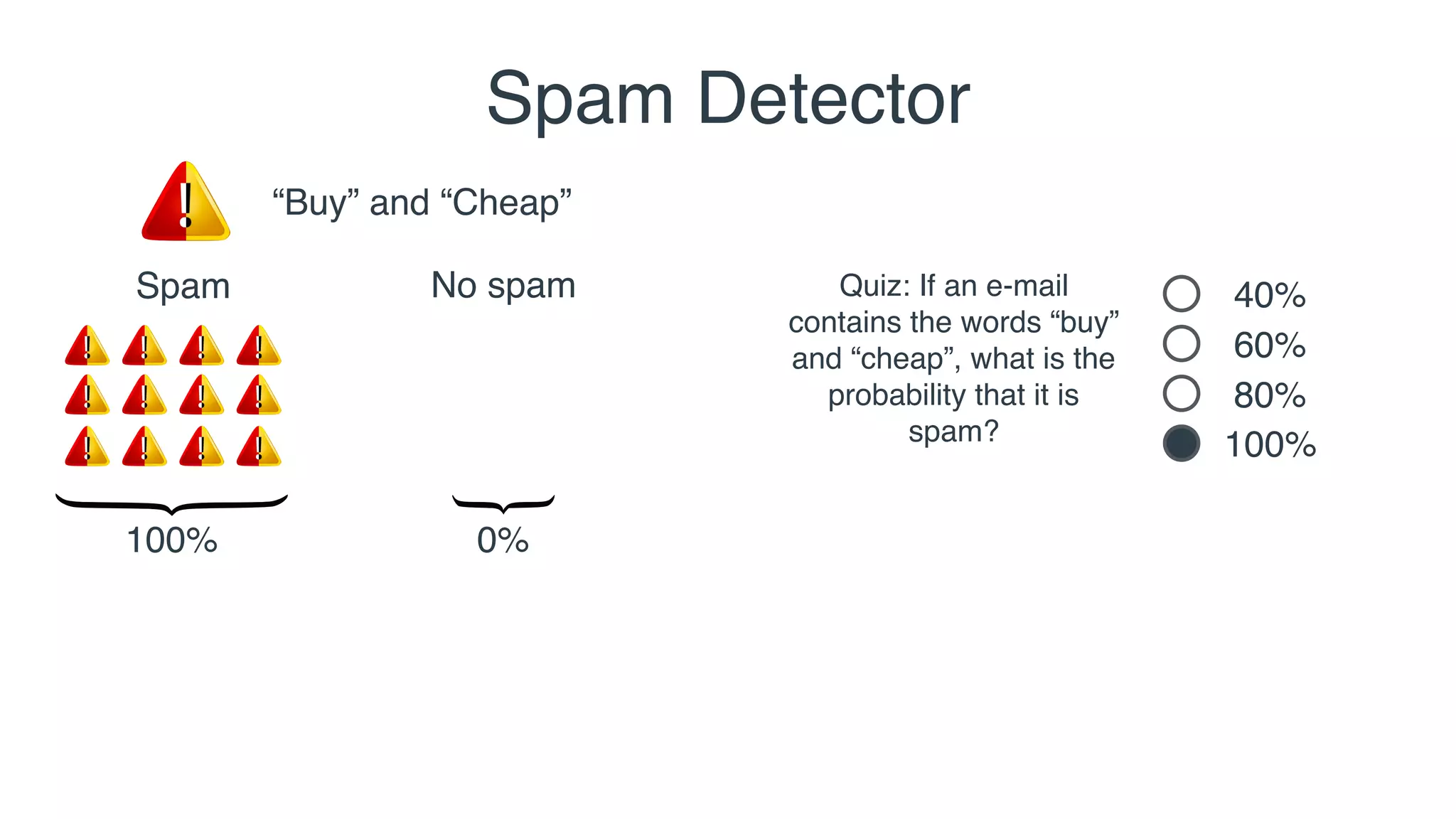 Spam Detector

“Buy” and “Cheap”

Spam

No spam

100%

0%

Quiz: If an e-mail contains the words “buy” and “cheap”, what is the probability that it is spam?

40%
60%
80%
100%